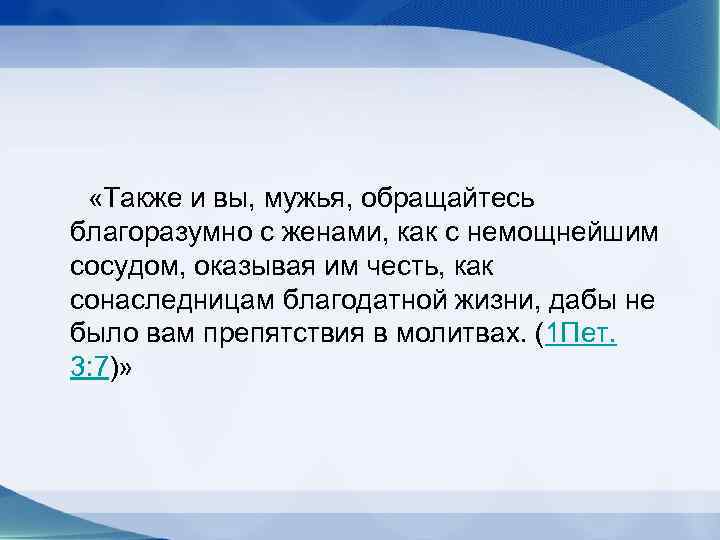 «Также и вы, мужья, обращайтесь благоразумно с женами, как с немощнейшим сосудом, оказывая им честь, как сонаследницам благодатной жизни, дабы не было вам препятствия в молитвах. (1Пет. 3:7)»